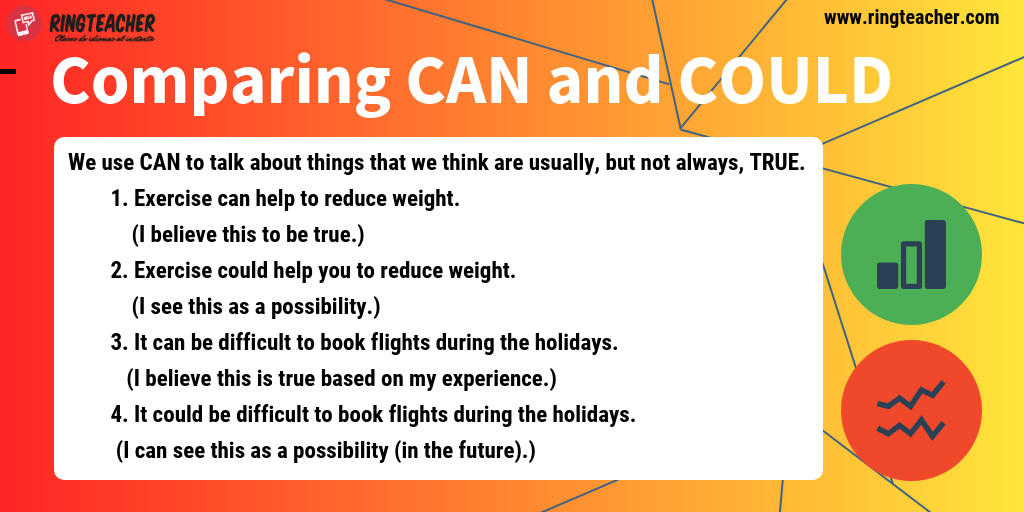 RINGTEACHER
Clases de idiomas al instante

www.ringteacher.com

Comparing CAN and COULD

We use CAN to talk about things that we think are usually, but not always, TRUE.

1. Exercise can help to reduce weight.
(I believe this to be true.)
2. Exercise could help you to reduce weight.
(I see this as a possibility.)
3. It can be difficult to book flights during the holidays.
(I believe this is true based on my experience.)
4. It could be difficult to book flights during the holidays.
(I can see this as a possibility (in the future).)